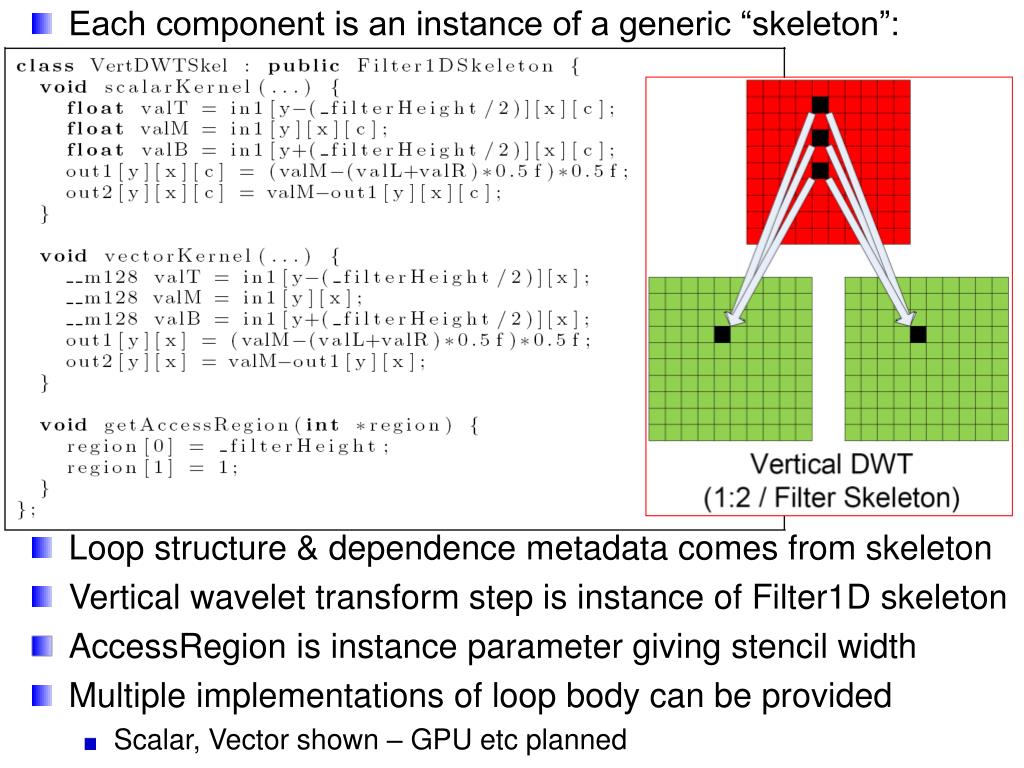 Each component is an instance of a generic “skeleton”:

class VertDWTSkel : public Filter1DSkeleton {
  void scalarKernel(...) {
    float valT = in1[y-(_filterHeight/2)][x][c];
    float valM = in1[y][x][c];
    float valB = in1[y+(_filterHeight/2)][x][c];
    out1[y][x][c] = (valM-(valL+valR)*0.5f)*0.5f;
    out2[y][x][c] = valM-out1[y][x][c];
  }

  void vectorKernel(...) {
    __m128 valT = in1[y-(_filterHeight/2)][x];
    __m128 valM = in1[y][x];
    __m128 valB = in1[y+(_filterHeight/2)][x];
    out1[y][x] = (valM-(valL+valR)*0.5f)*0.5f;
    out2[y][x] = valM-out1[y][x];
  }

  void getAccessRegion(int *region) {
    region[0] = _filterHeight;
    region[1] = 1;
  }
};

Vertical DWT
(1:2 / Filter Skeleton)

Loop structure & dependence metadata comes from skeleton

Vertical wavelet transform step is instance of Filter1D skeleton

AccessRegion is instance parameter giving stencil width

Multiple implementations of loop body can be provided

Scalar, Vector shown – GPU etc planned